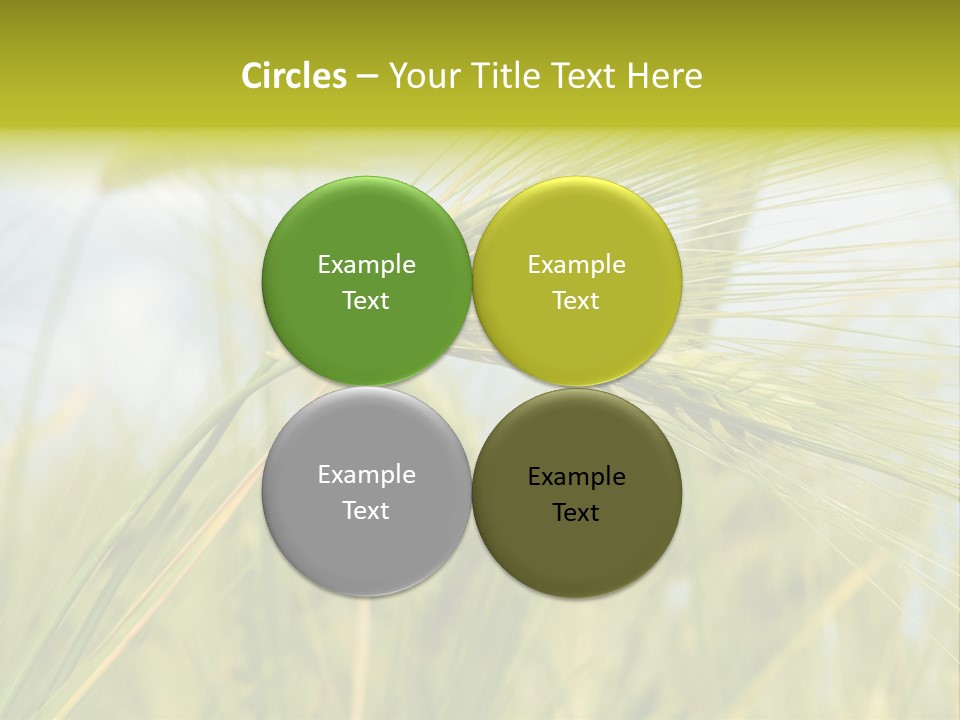 Circles – Your Title Text Here

Example Text

Example Text

Example Text

Example Text